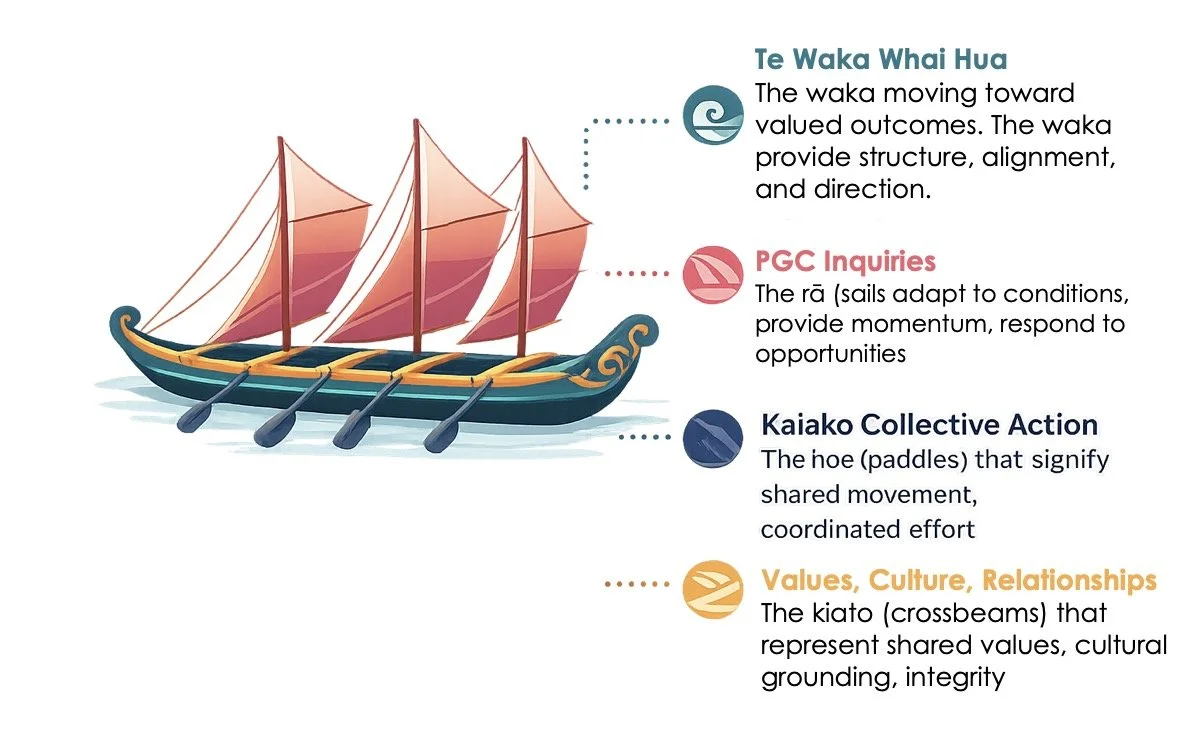 Te Waka Whai Hua
The waka moving toward valued outcomes. The waka provide structure, alignment, and direction.

PGC Inquiries
The rā (sails adapt to conditions, provide momentum, respond to opportunities

Kaiako Collective Action
The hoe (paddles) that signify shared movement, coordinated effort

Values, Culture, Relationships
The kiato (crossbeams) that represent shared values, cultural grounding, integrity